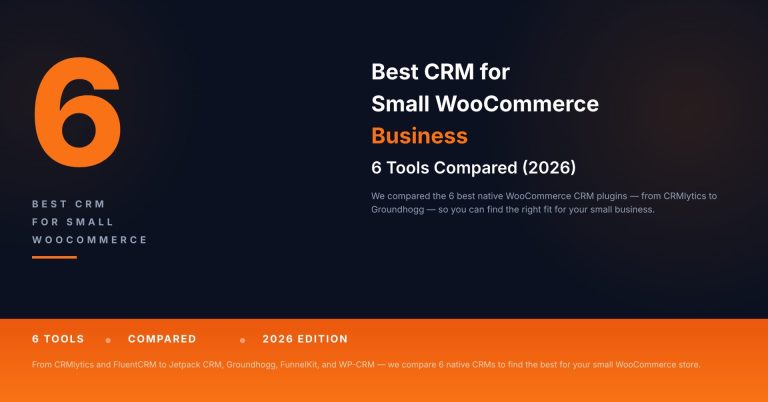 6

BEST CRM FOR SMALL WOOCOMMERCE

Best CRM for Small WooCommerce Business

6 Tools Compared (2026)

We compared the 6 best native WooCommerce CRM plugins — from CRMlytics to Groundhogg — so you can find the right fit for your small business.

6 TOOLS • COMPARED • 2026 EDITION

From CRMlytics and FluentCRM to Jetpack CRM, Groundhogg, FunnelKit, and WP-CRM — we compare 6 native CRMs to find the best for your small WooCommerce store.